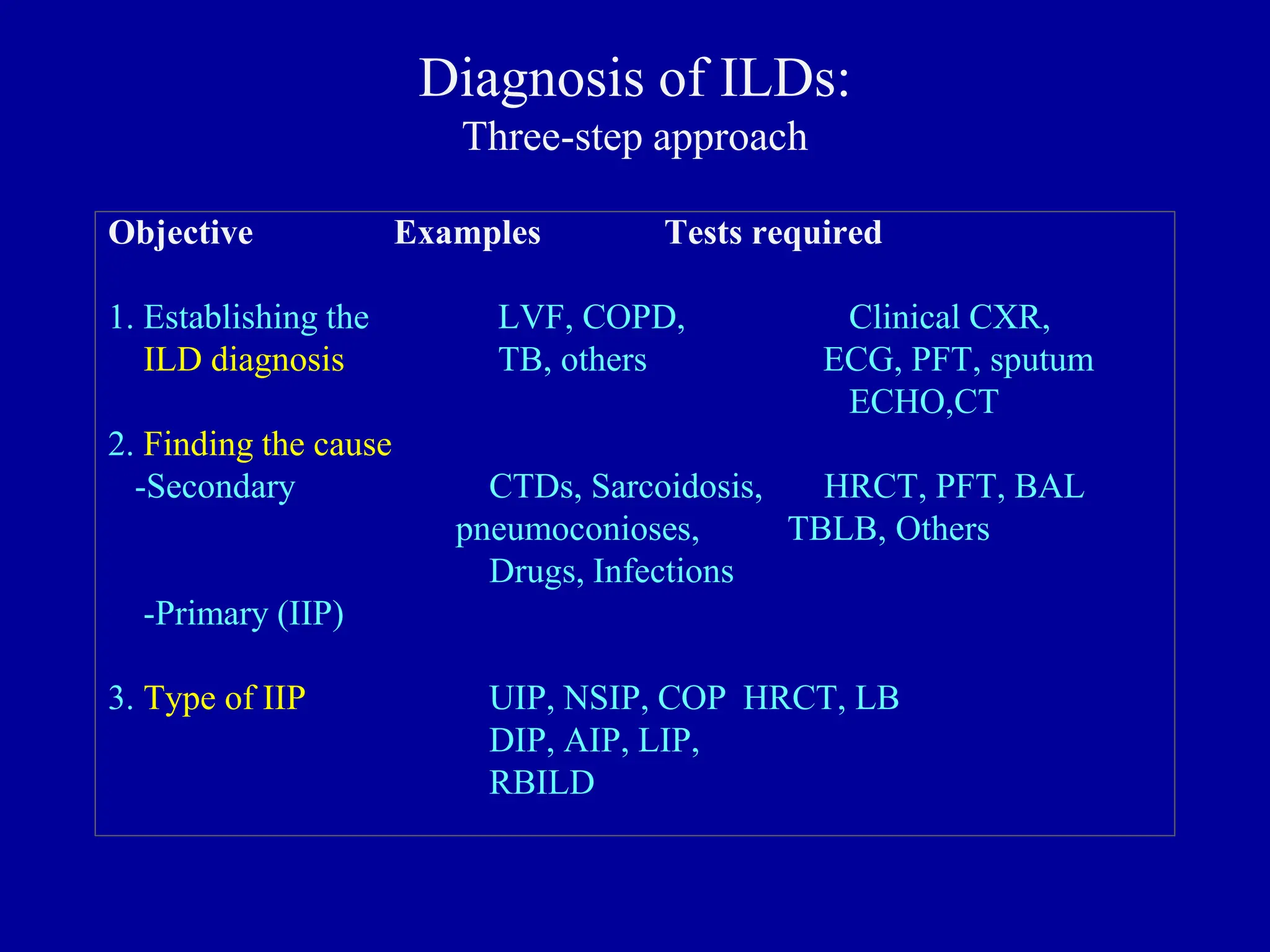 Diagnosis of ILDs:
Three-step approach

| Objective | Examples | Tests required |
|---|---|---|
| 1. Establishing the ILD diagnosis | LVF, COPD, TB, others | Clinical CXR, ECG, PFT, sputum ECHO,CT |
| 2. Finding the cause | | |
| -Secondary | CTDs, Sarcoidosis, pneumoconioses, Drugs, Infections | HRCT, PFT, BAL TBLB, Others |
| -Primary (IIP) | | |
| 3. Type of IIP | UIP, NSIP, COP DIP, AIP, LIP, RBILD | HRCT, LB |